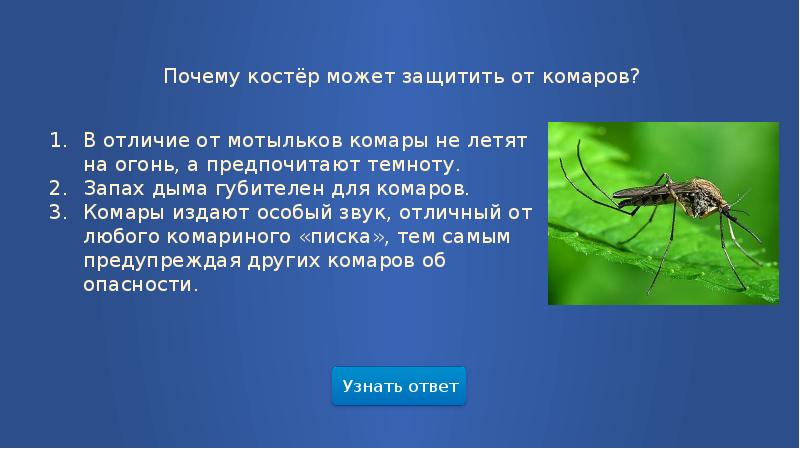 Почему костёр может защитить от комаров?

1. В отличие от мотыльков комары не летят на огонь, а предпочитают темноту.
2. Запах дыма губителен для комаров.
3. Комары издают особый звук, отличный от любого комариного «писка», тем самым предупреждая других комаров об опасности.

Узнать ответ